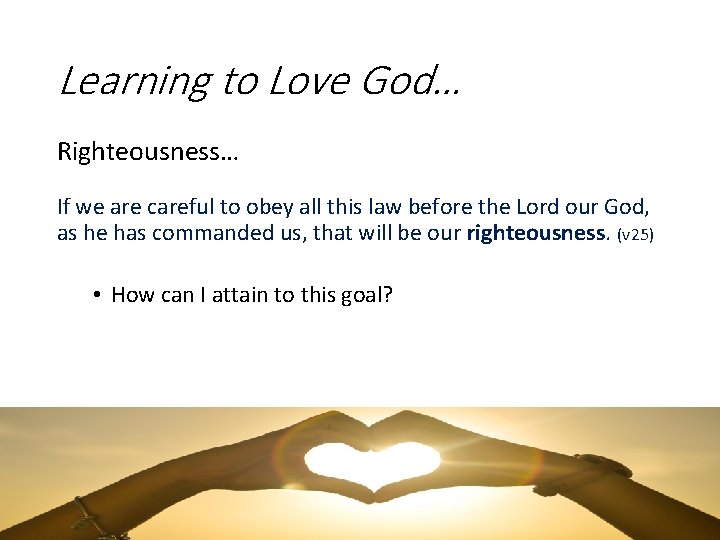 Learning to Love God…

Righteousness…

If we are careful to obey all this law before the Lord our God, as he has commanded us, that will be our righteousness. (v25)

• How can I attain to this goal?